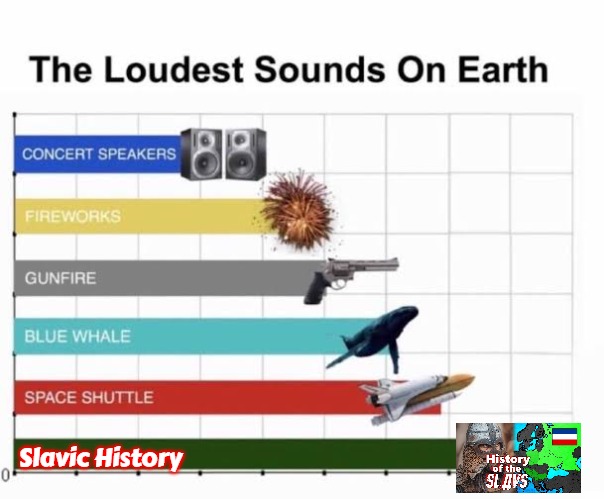 The Loudest Sounds On Earth

CONCERT SPEAKERS

FIREWORKS

GUNFIRE

BLUE WHALE

SPACE SHUTTLE

Slavic History

History of the SLAVS

0